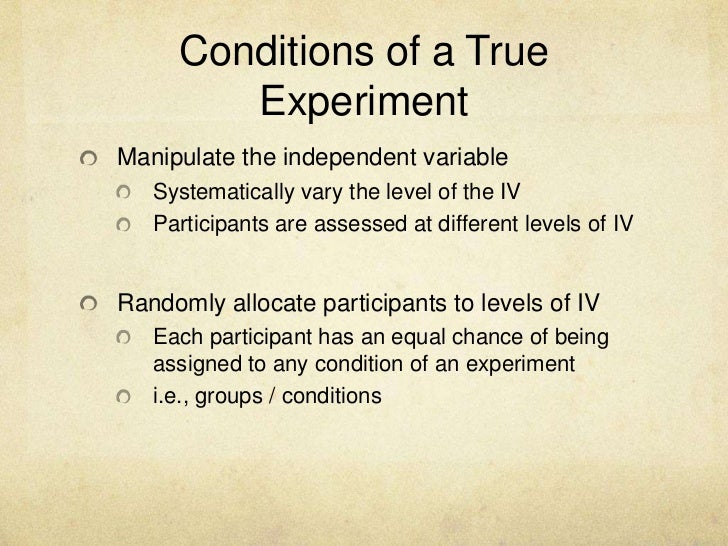 Conditions of a True Experiment

Manipulate the independent variable
Systematically vary the level of the IV
Participants are assessed at different levels of IV

Randomly allocate participants to levels of IV
Each participant has an equal chance of being assigned to any condition of an experiment
i.e., groups / conditions